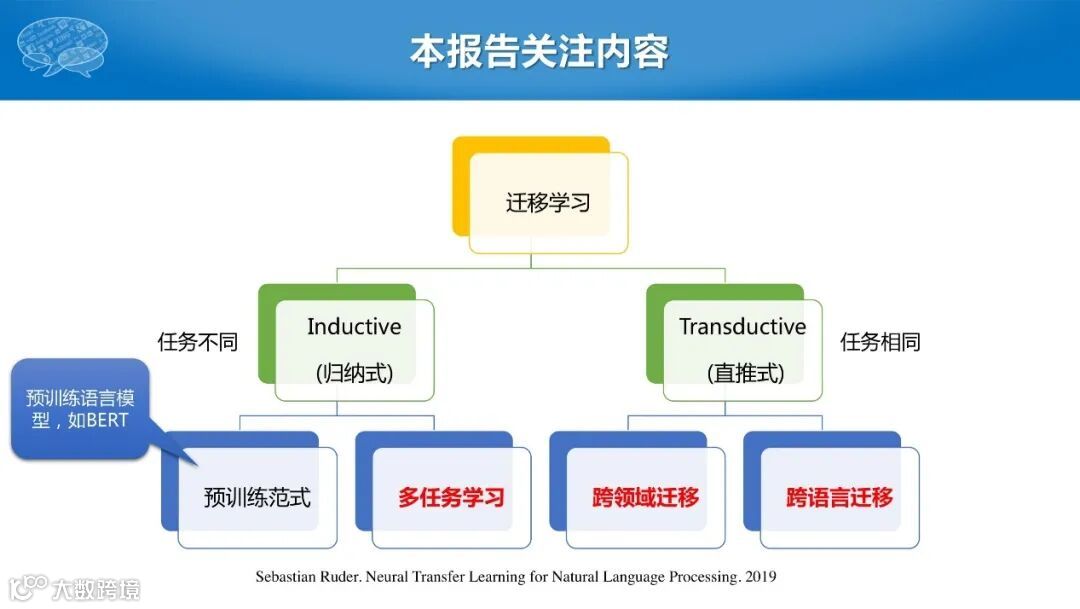 本报告关注内容

迁移学习

任务不同

Inductive
(归纳式)

Transductive
(直推式)

任务相同

预训练语言模型，如BERT

预训练范式

多任务学习

跨领域迁移

跨语言迁移

Sebastian Ruder. Neural Transfer Learning for Natural Language Processing. 2019

大数跨境